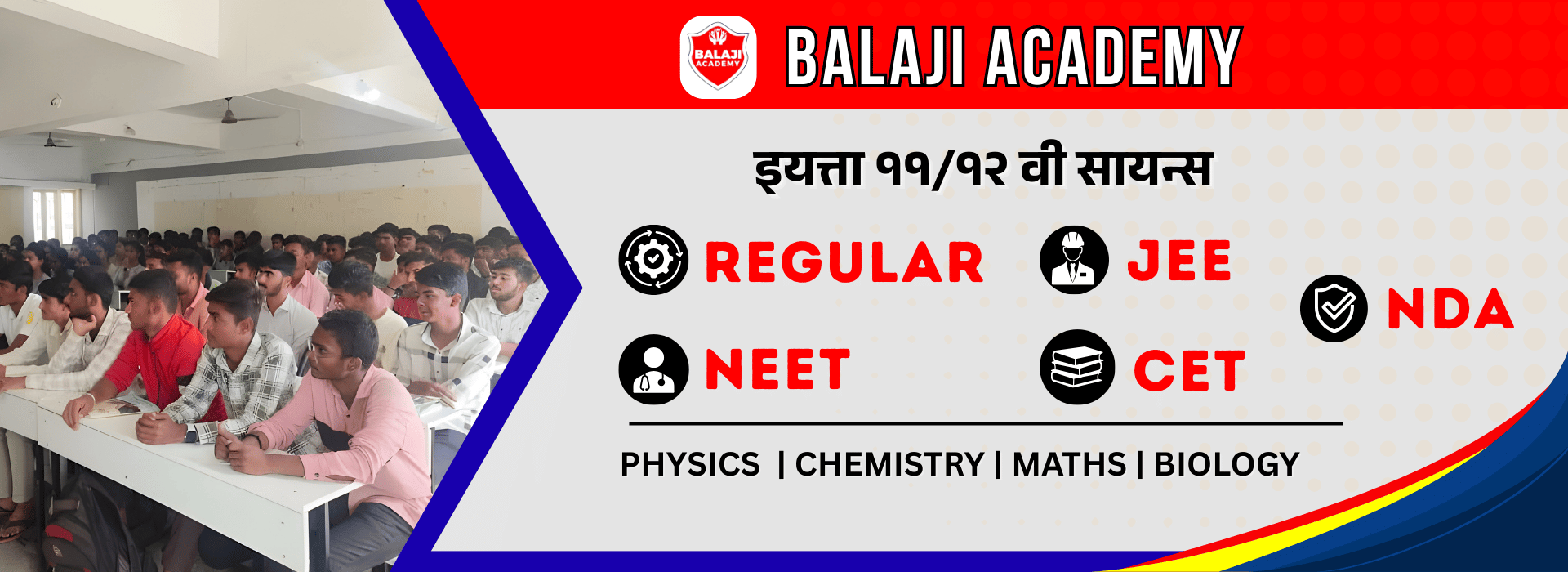 BALAJI ACADEMY

BALAJI ACADEMY

इयत्ता ११/१२ वी सायन्स

REGULAR

JEE

NDA

NEET

CET

PHYSICS | CHEMISTRY | MATHS | BIOLOGY